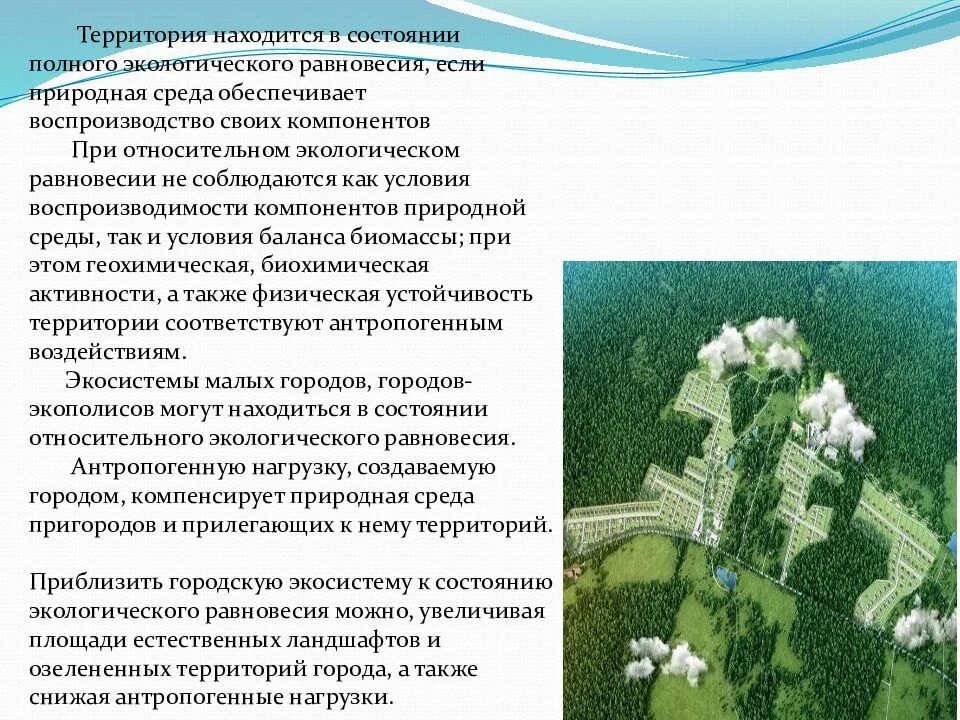 Территория находится в состоянии полного экологического равновесия, если природная среда обеспечивает воспроизводство своих компонентов

При относительном экологическом равновесии не соблюдаются как условия воспроизводимости компонентов природной среды, так и условия баланса биомассы; при этом геохимическая, биохимическая активности, а также физическая устойчивость территории соответствуют антропогенным воздействиям.

Экосистемы малых городов, городов-экополисов могут находиться в состоянии относительного экологического равновесия.

Антропогенную нагрузку, создаваемую городом, компенсирует природная среда пригородов и прилегающих к нему территорий.

Приблизить городскую экосистему к состоянию экологического равновесия можно, увеличивая площади естественных ландшафтов и озелененных территорий города, а также снижая антропогенные нагрузки.